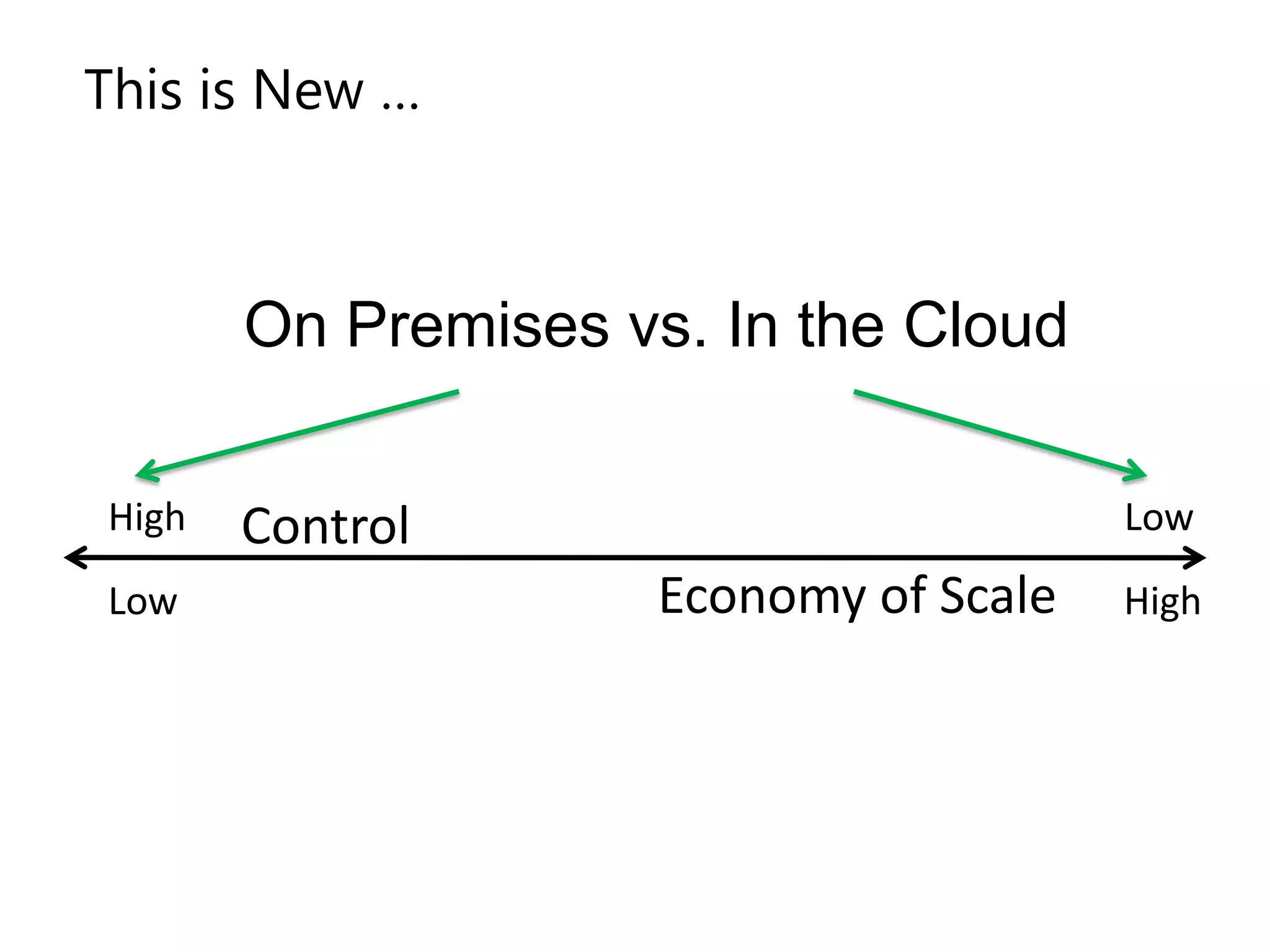 This is New …

On Premises vs. In the Cloud

High Control Low

Low Economy of Scale High